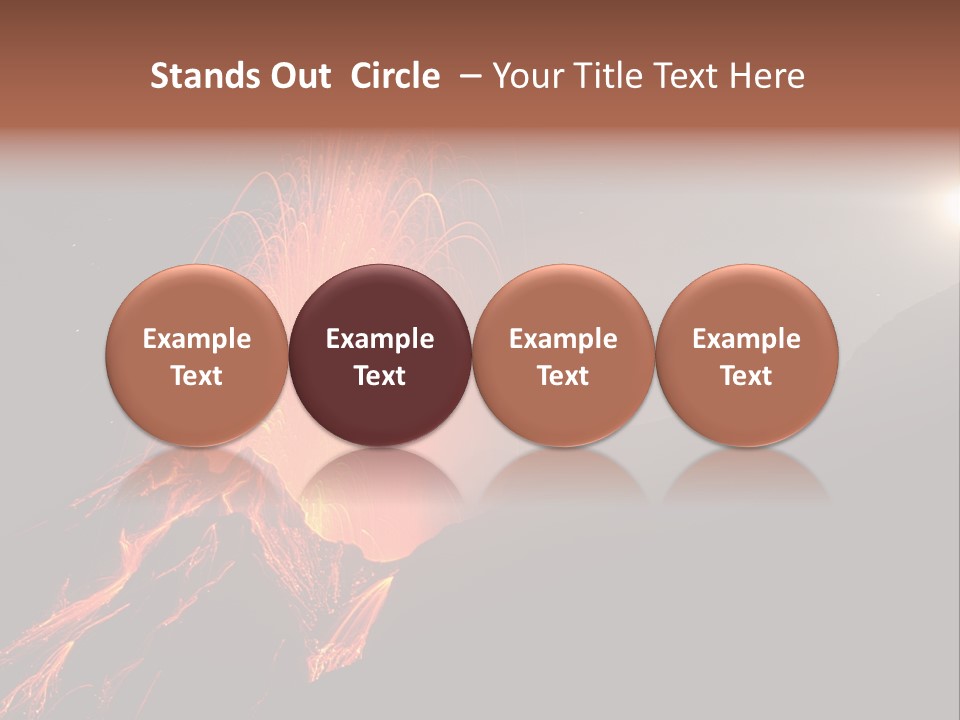 Stands Out Circle – Your Title Text Here

Example Text

Example Text

Example Text

Example Text